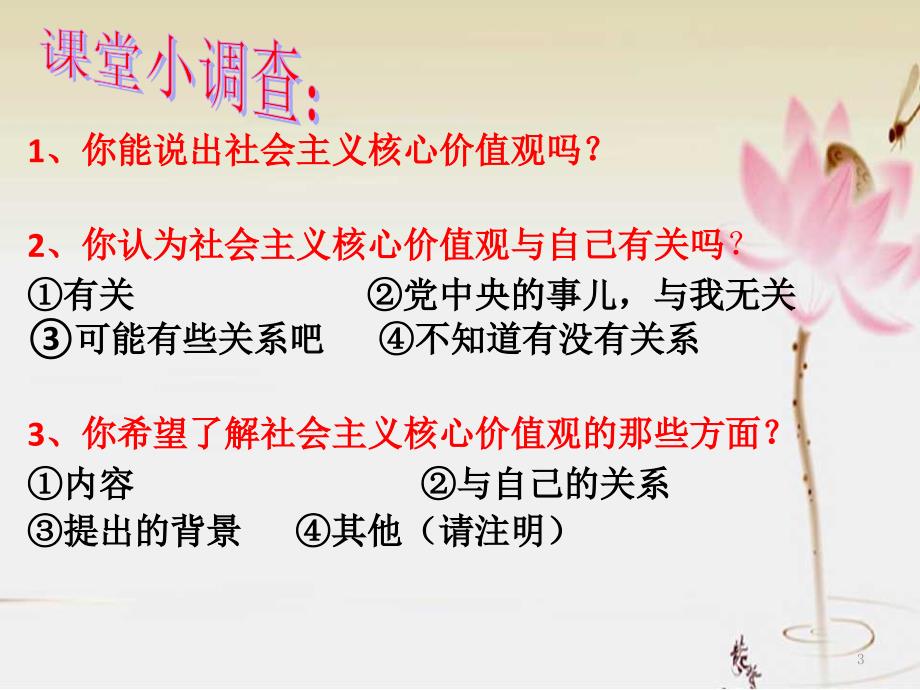 课堂小调查:

1、你能说出社会主义核心价值观吗？

2、你认为社会主义核心价值观与自己有关吗？
①有关 ②党中央的事儿，与我无关
③可能有些关系吧 ④不知道有没有关系

3、你希望了解社会主义核心价值观的那些方面？
①内容 ②与自己的关系
③提出的背景 ④其他（请注明）

3